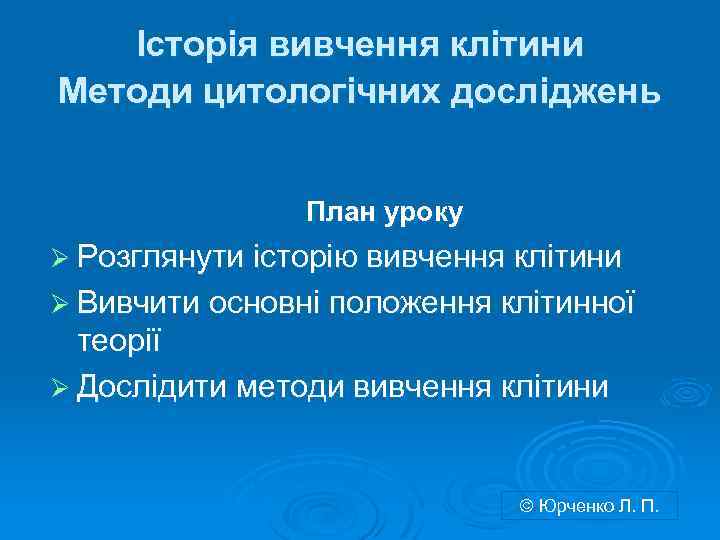 Історія вивчення клітини
Методи цитологічних досліджень

План уроку

➢ Розглянути історію вивчення клітини
➢ Вивчити основні положення клітинної теорії
➢ Дослідити методи вивчення клітини

© Юрченко Л. П.